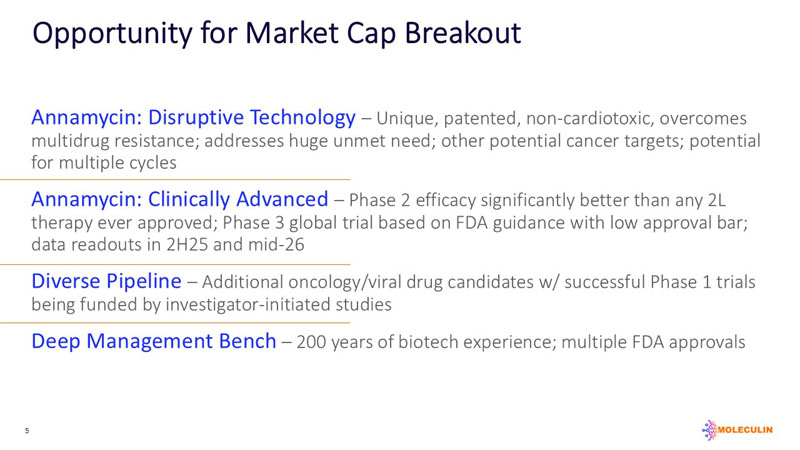 Opportunity for Market Cap Breakout

Annamycin: Disruptive Technology – Unique, patented, non-cardiotoxic, overcomes multidrug resistance; addresses huge unmet need; other potential cancer targets; potential for multiple cycles

Annamycin: Clinically Advanced – Phase 2 efficacy significantly better than any 2L therapy ever approved; Phase 3 global trial based on FDA guidance with low approval bar; data readouts in 2H25 and mid-26

Diverse Pipeline – Additional oncology/viral drug candidates w/ successful Phase 1 trials being funded by investigator-initiated studies

Deep Management Bench – 200 years of biotech experience; multiple FDA approvals

5

MOLECULIN